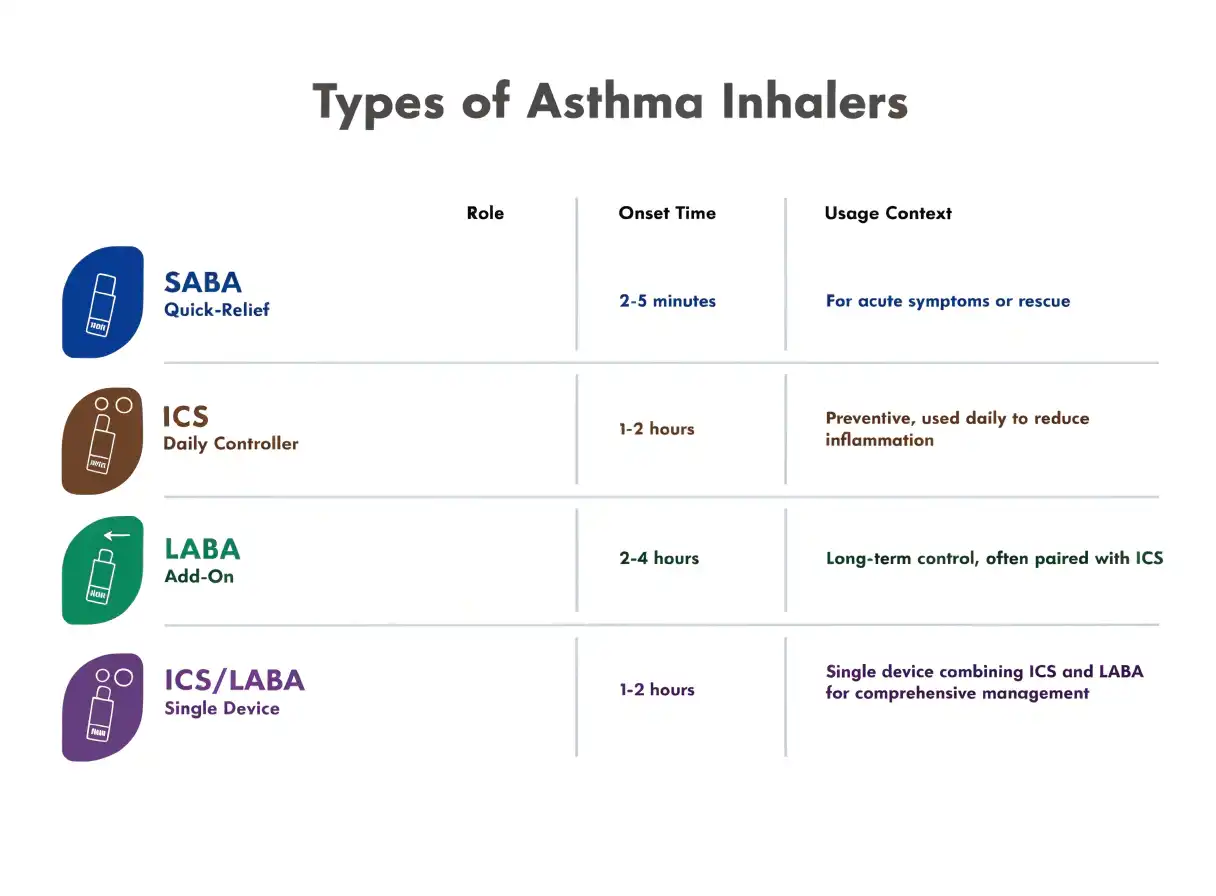 Types of Asthma Inhalers

| Role | Onset Time | Usage Context |
|---|---|---|
| SABA Quick-Relief | 2-5 minutes | For acute symptoms or rescue |
| ICS Daily Controller | 1-2 hours | Preventive, used daily to reduce inflammation |
| LABA Add-On | 2-4 hours | Long-term control, often paired with ICS |
| ICS/LABA Single Device | 1-2 hours | Single device combining ICS and LABA for comprehensive management |